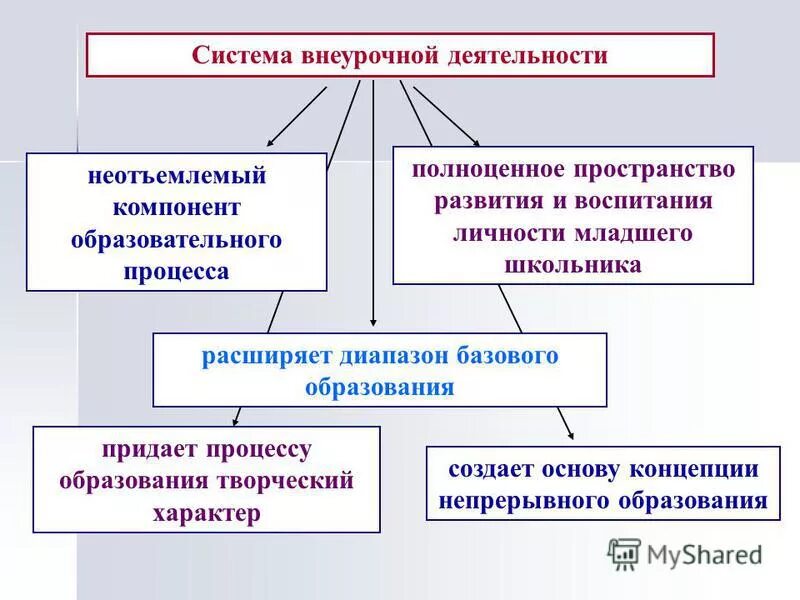 Система внеурочной деятельности

неотъемлемый компонент образовательного процесса

полноценное пространство развития и воспитания личности младшего школьника

расширяет диапазон базового образования

придает процессу образования творческий характер

создает основу концепции непрерывного образования

MyShared